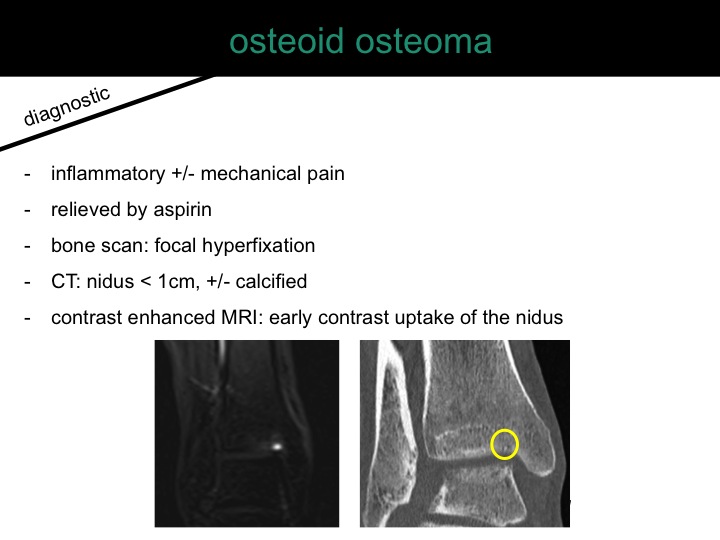 osteoid osteoma

diagnostic

- inflammatory +/- mechanical pain
- relieved by aspirin
- bone scan: focal hyperfixation
- CT: nidus < 1cm, +/- calcified
- contrast enhanced MRI: early contrast uptake of the nidus